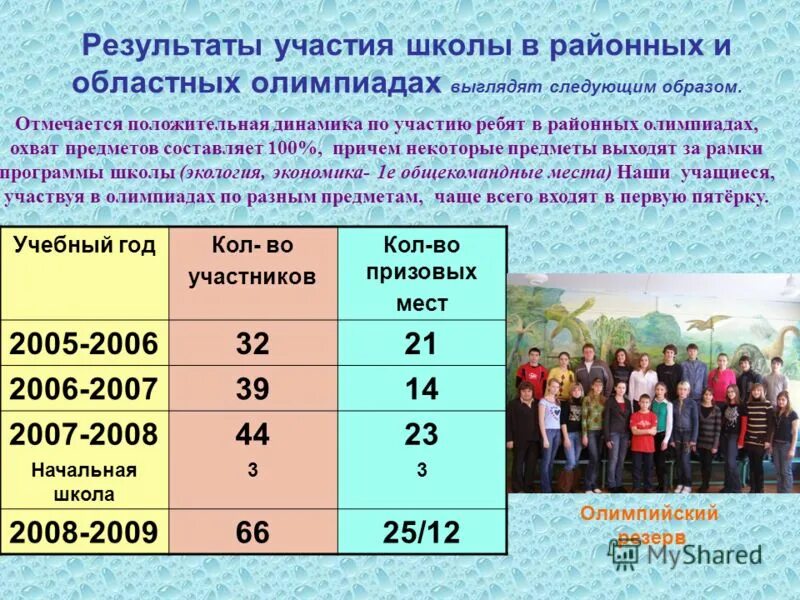 Результаты участия школы в районных и областных олимпиадах выглядят следующим образом.

Отмечается положительная динамика по участию ребят в районных олимпиадах, охват предметов составляет 100%, причем некоторые предметы выходят за рамки программы школы (экология, экономика- 1е общекомандные места) Наши учащиеся, участвуя в олимпиадах по разным предметам, чаще всего входят в первую пятёрку.

| Учебный год | Кол- во участников | Кол-во призовых мест |
|---|---|---|
| 2005-2006 | 32 | 21 |
| 2006-2007 | 39 | 14 |
| 2007-2008 Начальная школа | 44 3 | 23 3 |
| 2008-2009 | 66 | 25/12 |

Олимпийский резерв

MyShared